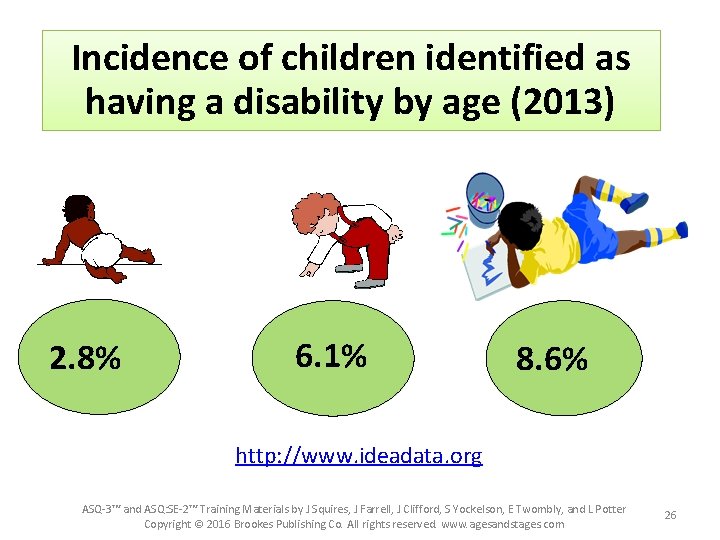 Incidence of children identified as having a disability by age (2013)

2.8%

6.1%

8.6%

http://www.ideadata.org

ASQ-3™ and ASQ:SE-2™ Training Materials by J Squires, J Farrell, J Clifford, S Yockelson, E Twombly, and L Potter
Copyright © 2016 Brookes Publishing Co. All rights reserved. www.agesandstages.com

26